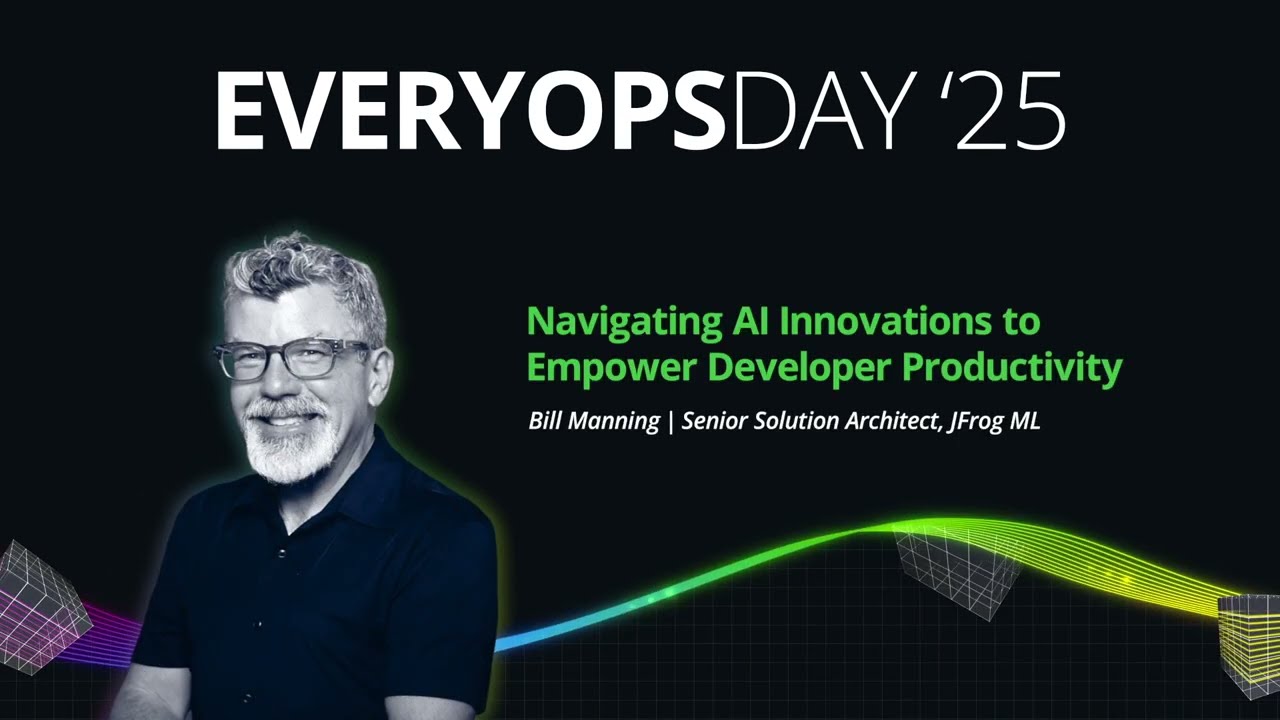 EVERYOPSDAY '25

Navigating AI Innovations to Empower Developer Productivity

Bill Manning | Senior Solution Architect, JFrog ML